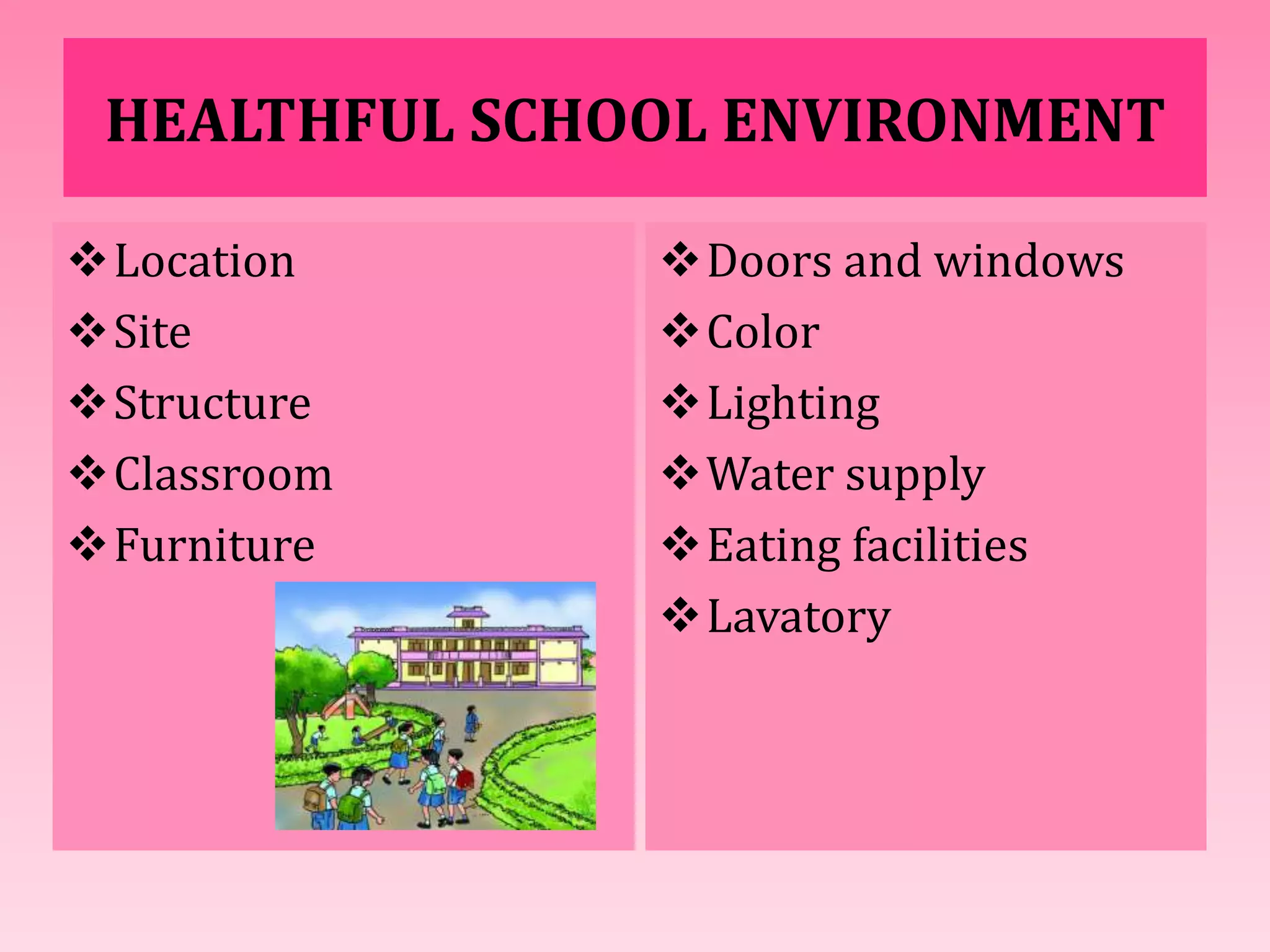 HEALTHFUL SCHOOL ENVIRONMENT

❖ Location
❖ Site
❖ Structure
❖ Classroom
❖ Furniture

❖ Doors and windows
❖ Color
❖ Lighting
❖ Water supply
❖ Eating facilities
❖ Lavatory